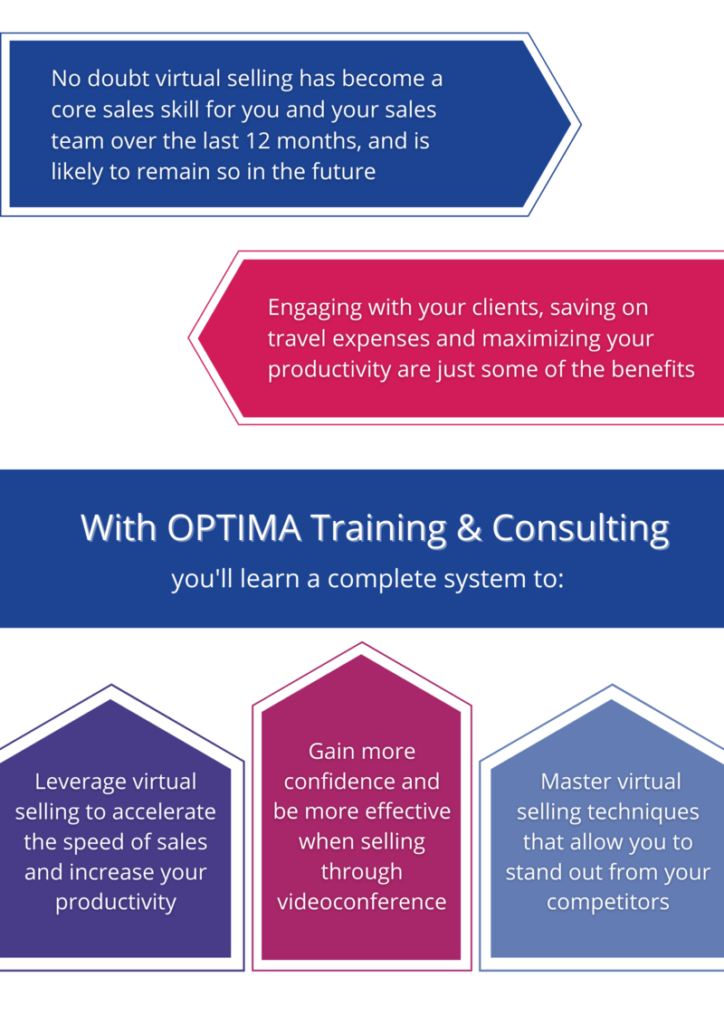 No doubt virtual selling has become a core sales skill for you and your sales team over the last 12 months, and is likely to remain so in the future

Engaging with your clients, saving on travel expenses and maximizing your productivity are just some of the benefits

With OPTIMA Training & Consulting

you'll learn a complete system to:

Leverage virtual selling to accelerate the speed of sales and increase your productivity

Gain more confidence and be more effective when selling through videoconference

Master virtual selling techniques that allow you to stand out from your competitors